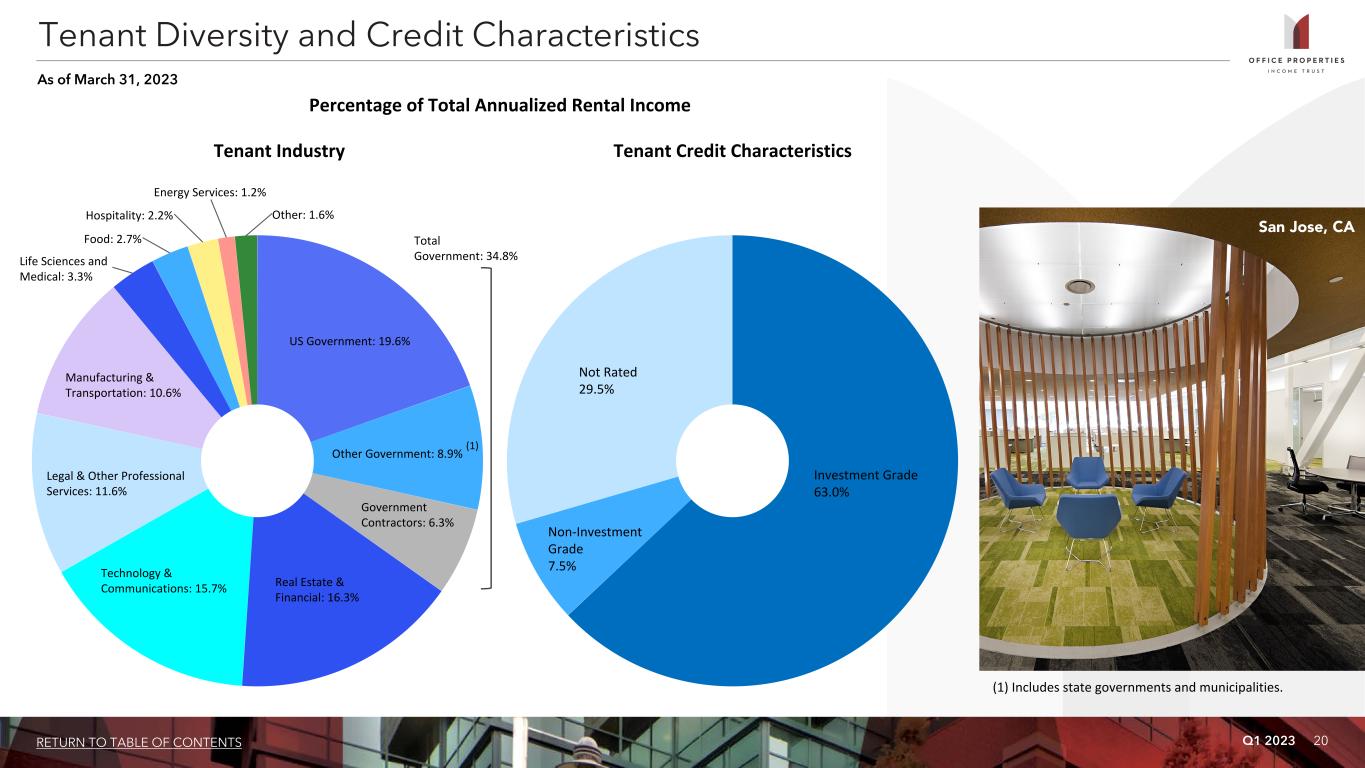 Tenant Diversity and Credit Characteristics

OFFICE PROPERTIES INCOME TRUST

As of March 31, 2023

Percentage of Total Annualized Rental Income

Tenant Industry

Energy Services: 1.2%
Hospitality: 2.2%
Other: 1.6%
Food: 2.7%
Life Sciences and Medical: 3.3%
Total Government: 34.8%
US Government: 19.6%
Manufacturing & Transportation: 10.6%
Other Government: 8.9% (1)
Legal & Other Professional Services: 11.6%
Government Contractors: 6.3%
Technology & Communications: 15.7%
Real Estate & Financial: 16.3%

Tenant Credit Characteristics

Not Rated 29.5%
Investment Grade 63.0%
Non-Investment Grade 7.5%

San Jose, CA

(1) Includes state governments and municipalities.

RETURN TO TABLE OF CONTENTS

Q1 2023 20